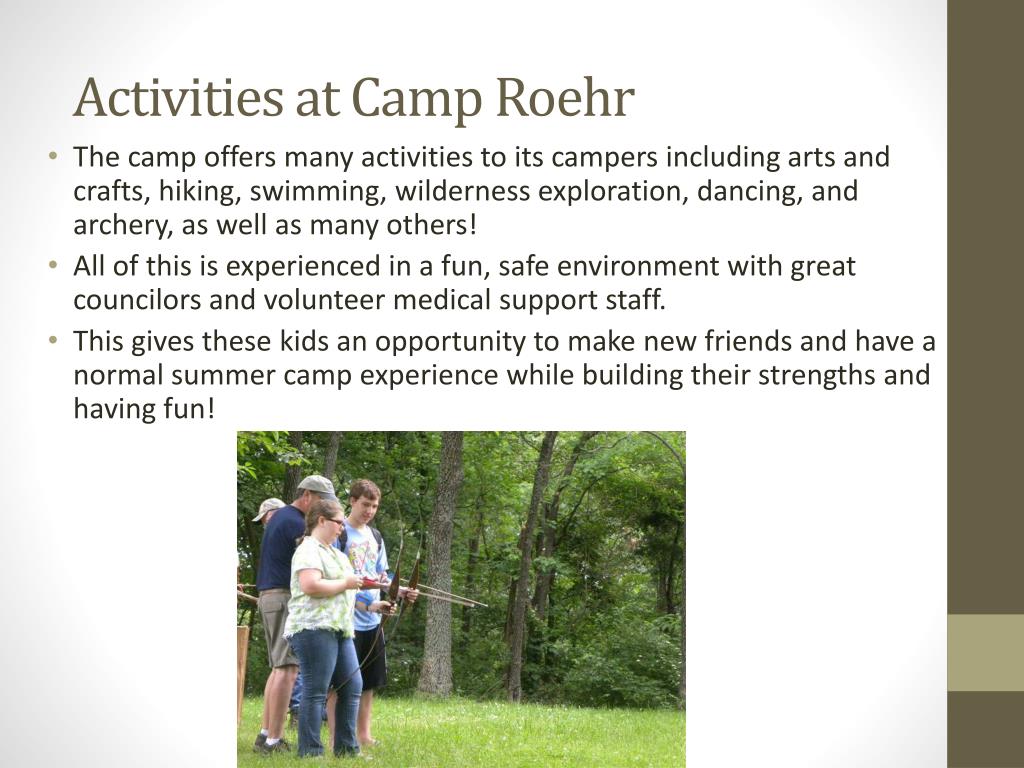 Activities at Camp Roehr

• The camp offers many activities to its campers including arts and crafts, hiking, swimming, wilderness exploration, dancing, and archery, as well as many others!
• All of this is experienced in a fun, safe environment with great councilors and volunteer medical support staff.
• This gives these kids an opportunity to make new friends and have a normal summer camp experience while building their strengths and having fun!